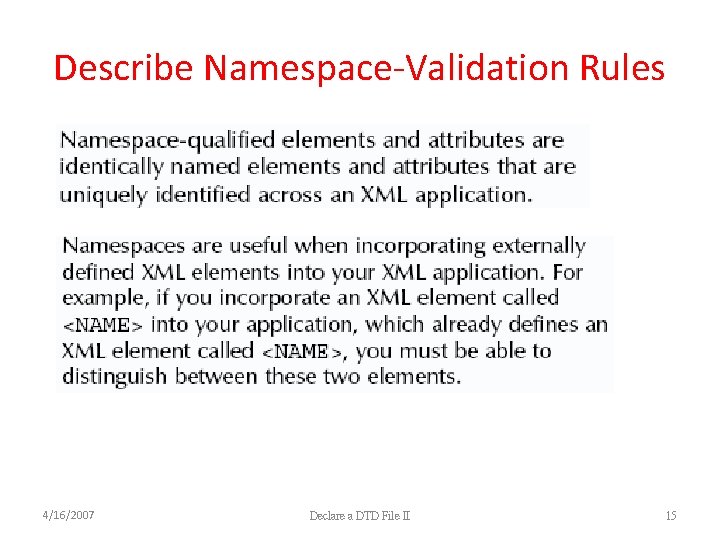 Describe Namespace-Validation Rules

Namespace-qualified elements and attributes are identically named elements and attributes that are uniquely identified across an XML application.

Namespaces are useful when incorporating externally defined XML elements into your XML application. For example, if you incorporate an XML element called <NAME> into your application, which already defines an XML element called <NAME>, you must be able to distinguish between these two elements.

4/16/2007

Declare a DTD File II

15